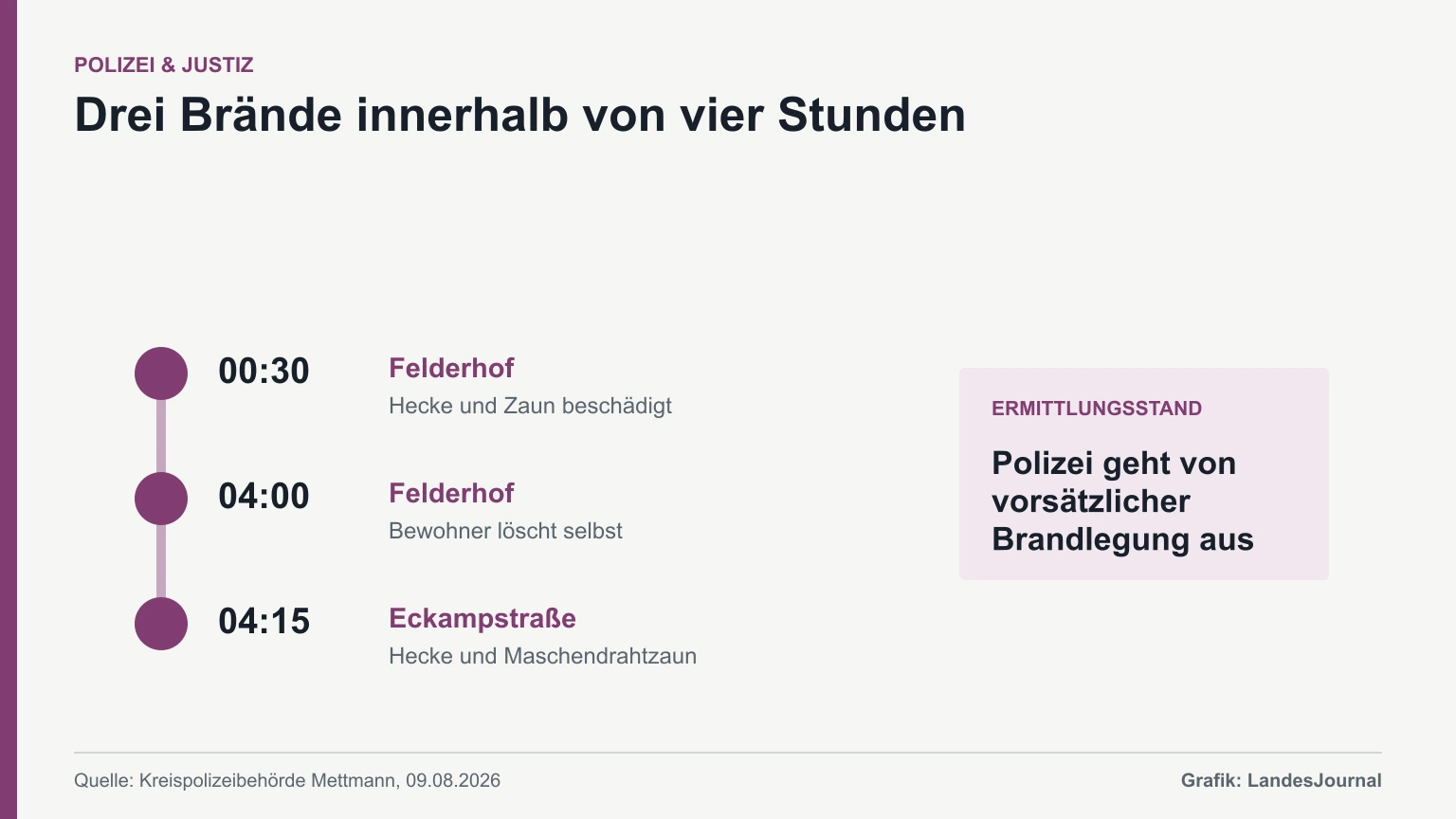 POLIZEI & JUSTIZ

Drei Brände innerhalb von vier Stunden

00:30
Felderhof
Hecke und Zaun beschädigt

04:00
Felderhof
Bewohner löscht selbst

04:15
Eckampstraße
Hecke und Maschendrahtzaun

ERMITTLUNGSSTAND
Polizei geht von vorsätzlicher Brandlegung aus

Quelle: Kreispolizeibehörde Mettmann, 09.08.2026

Grafik: LandesJournal